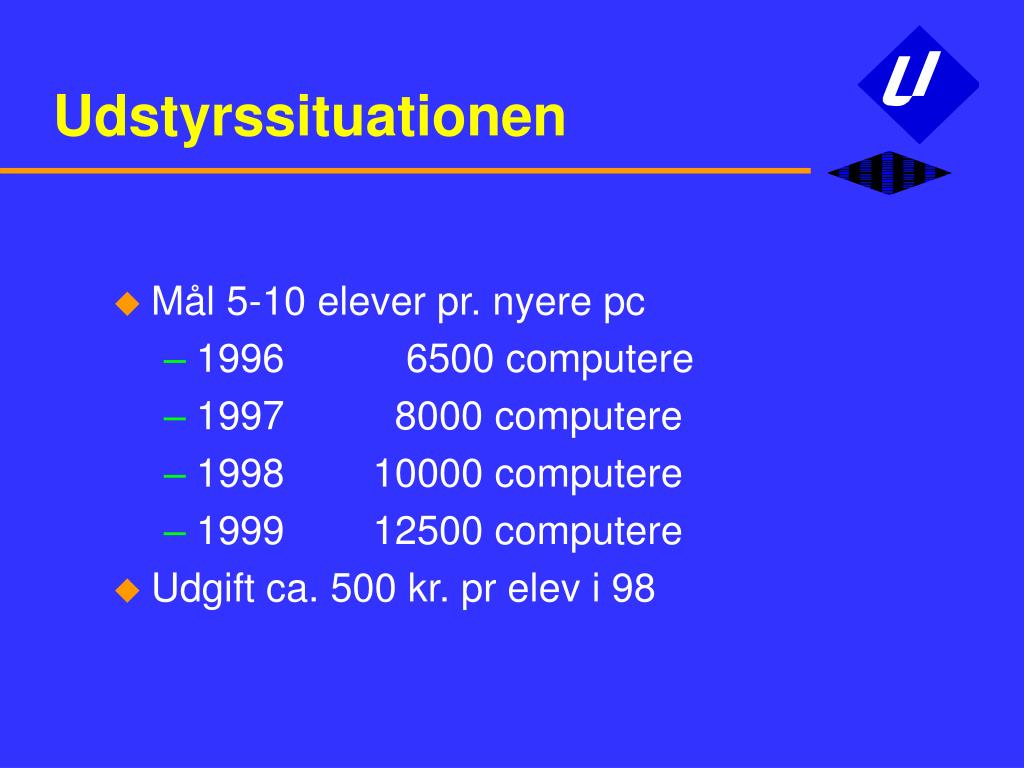 Udstyrssituationen

U

Mål 5-10 elever pr. nyere pc
– 1996 6500 computere
– 1997 8000 computere
– 1998 10000 computere
– 1999 12500 computere
Udgift ca. 500 kr. pr elev i 98